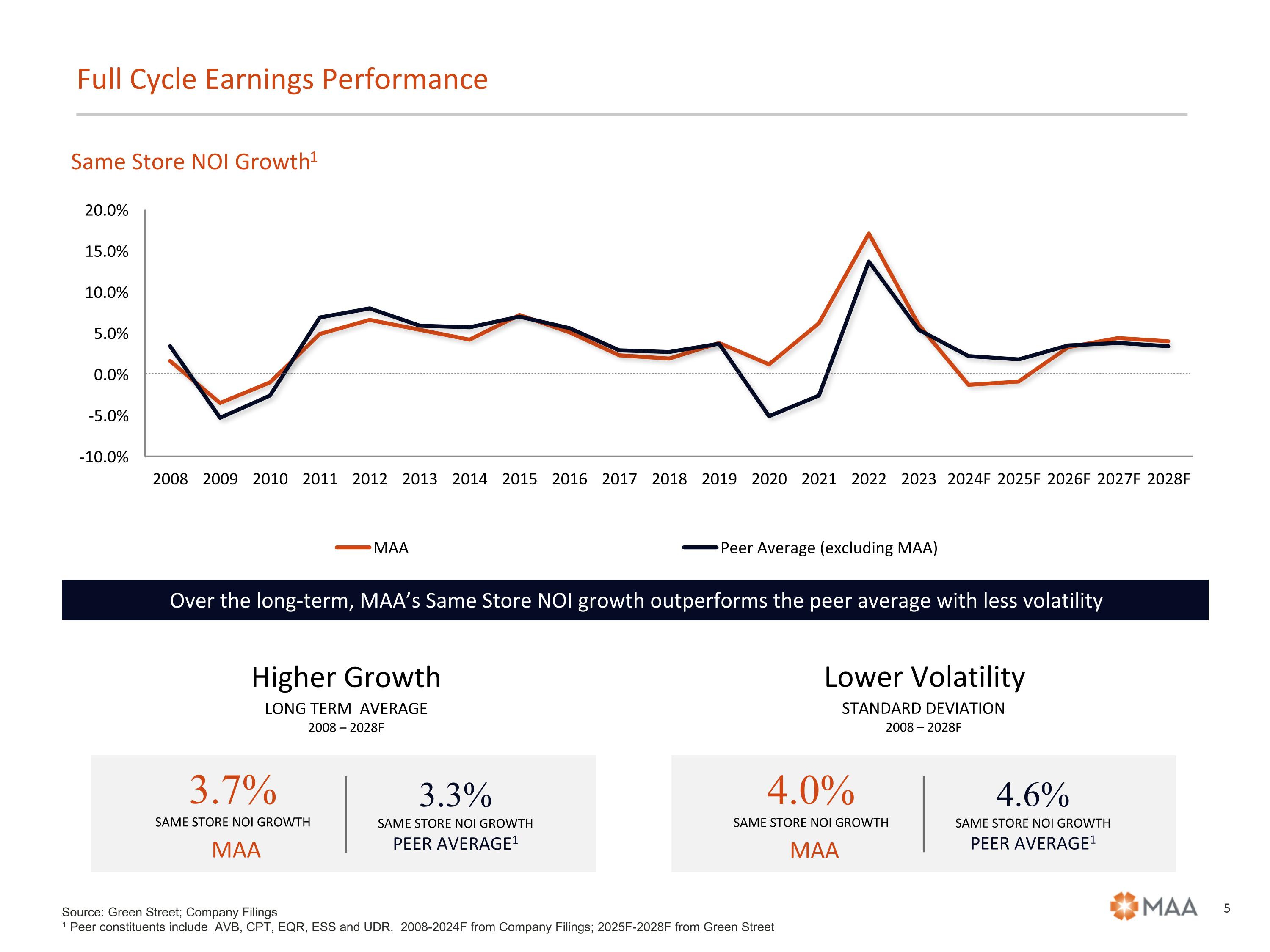 Full Cycle Earnings Performance

Same Store NOI Growth$^1$

20.0%
15.0%
10.0%
5.0%
0.0%
-5.0%
-10.0%

2008 2009 2010 2011 2012 2013 2014 2015 2016 2017 2018 2019 2020 2021 2022 2023 2024F 2025F 2026F 2027F 2028F

MAA
Peer Average (excluding MAA)

Over the long-term, MAA's Same Store NOI growth outperforms the peer average with less volatility

Higher Growth
LONG TERM AVERAGE
2008 – 2028F

3.7%
SAME STORE NOI GROWTH
MAA

3.3%
SAME STORE NOI GROWTH
PEER AVERAGE$^1$

Lower Volatility
STANDARD DEVIATION
2008 – 2028F

4.0%
SAME STORE NOI GROWTH
MAA

4.6%
SAME STORE NOI GROWTH
PEER AVERAGE$^1$

Source: Green Street; Company Filings
$^1$ Peer constituents include AVB, CPT, EQR, ESS and UDR. 2008-2024F from Company Filings; 2025F-2028F from Green Street

MAA

5